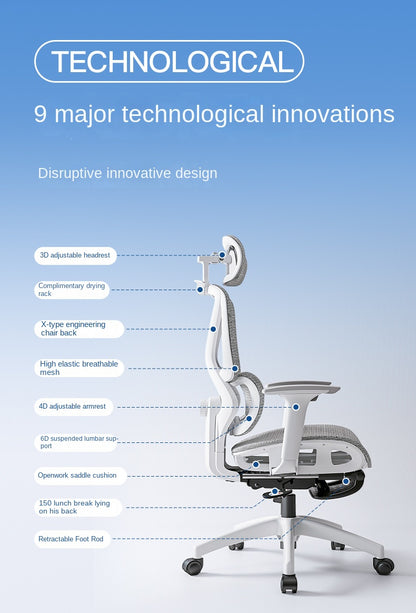 TECHNOLOGICAL

9 major technological innovations

Disruptive innovative design

3D adjustable headrest

Complimentary drying rack

X-type engineering chair back

High elastic breathable mesh

4D adjustable armrest

6D suspended lumbar support

Openwork saddle cushion

150 lunch break lying on his back

Retractable Foot Rod